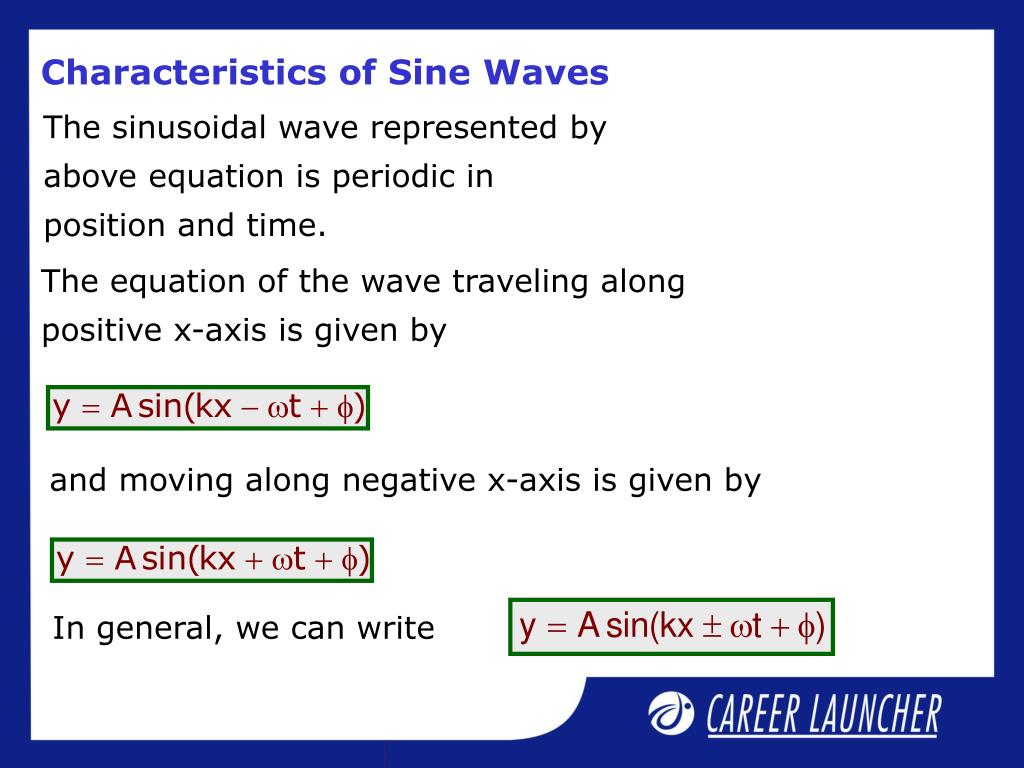 Characteristics of Sine Waves

The sinusoidal wave represented by above equation is periodic in position and time.

The equation of the wave traveling along positive x-axis is given by

$y = A\sin(kx - \omega t + \phi)$

and moving along negative x-axis is given by

$y = A\sin(kx + \omega t + \phi)$

In general, we can write $y = A\sin(kx \pm \omega t + \phi)$

CAREER LAUNCHER